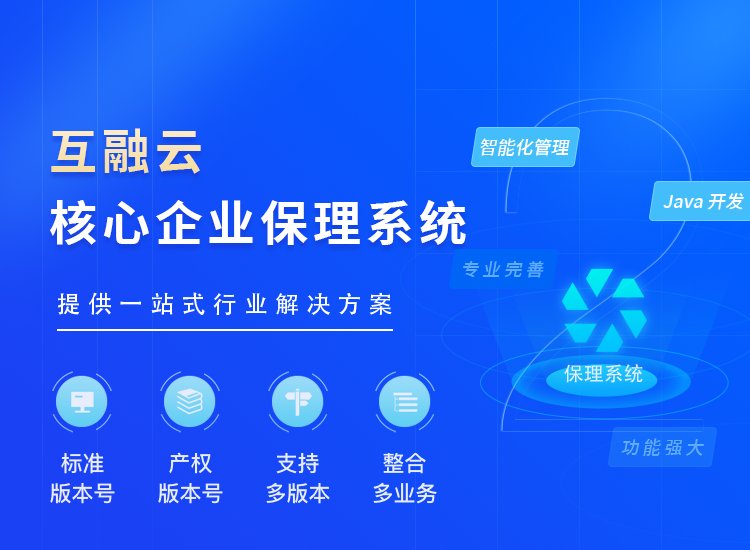 互融云
核心企业保理系统

提供一站式行业解决方案

标准
版本号

产权
版本号

支持
多版本

整合
多业务

智能化管理

Java 开发

专业完善

保理系统

功能强大